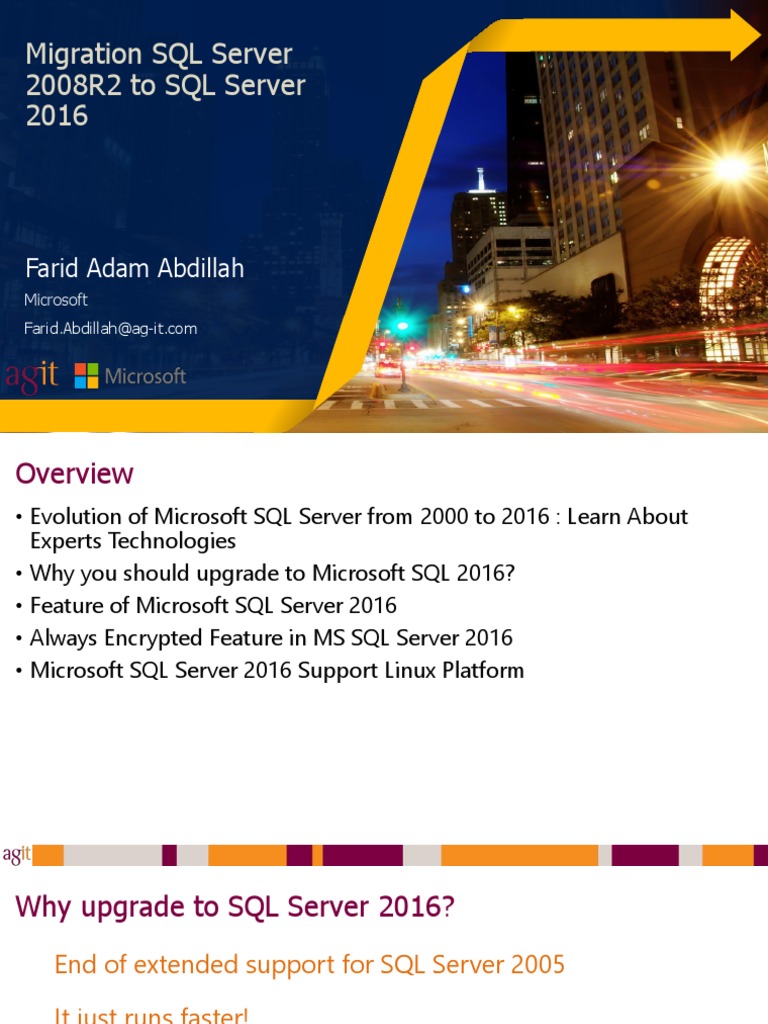 Migration SQL Server 2008R2 to SQL Server 2016

Farid Adam Abdillah

Microsoft

Farid.Abdillah@ag-it.com

agit Microsoft

Overview

• Evolution of Microsoft SQL Server from 2000 to 2016 : Learn About Experts Technologies
• Why you should upgrade to Microsoft SQL 2016?
• Feature of Microsoft SQL Server 2016
• Always Encrypted Feature in MS SQL Server 2016
• Microsoft SQL Server 2016 Support Linux Platform

agit

Why upgrade to SQL Server 2016?

End of extended support for SQL Server 2005

It just runs faster!